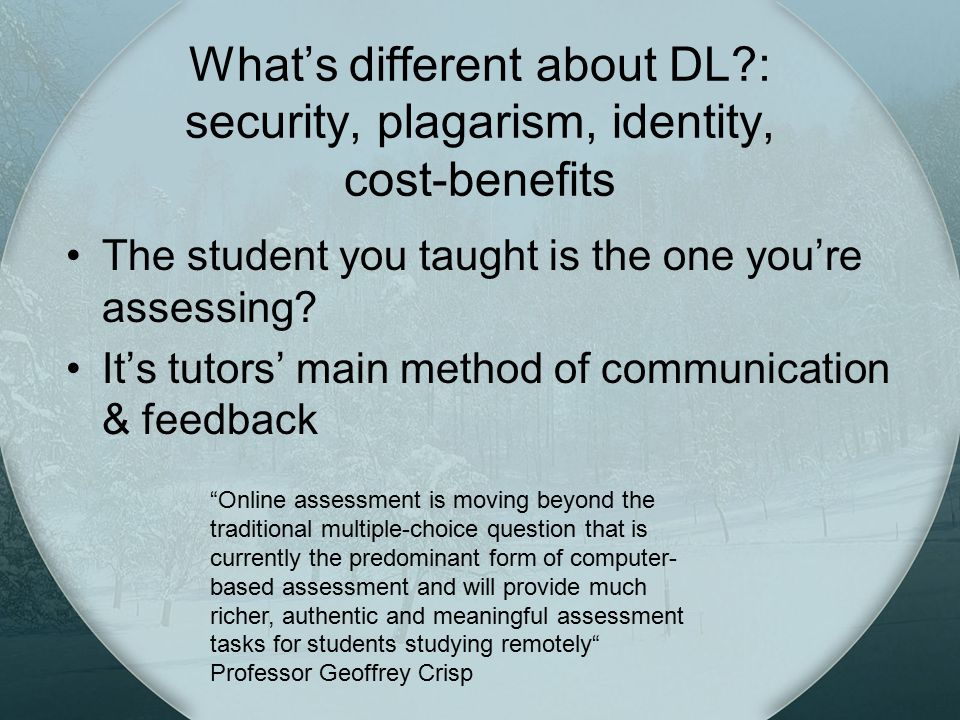 What's different about DL?: security, plagarism, identity, cost-benefits

• The student you taught is the one you're assessing?
• It's tutors' main method of communication & feedback

"Online assessment is moving beyond the traditional multiple-choice question that is currently the predominant form of computer-based assessment and will provide much richer, authentic and meaningful assessment tasks for students studying remotely"
Professor Geoffrey Crisp